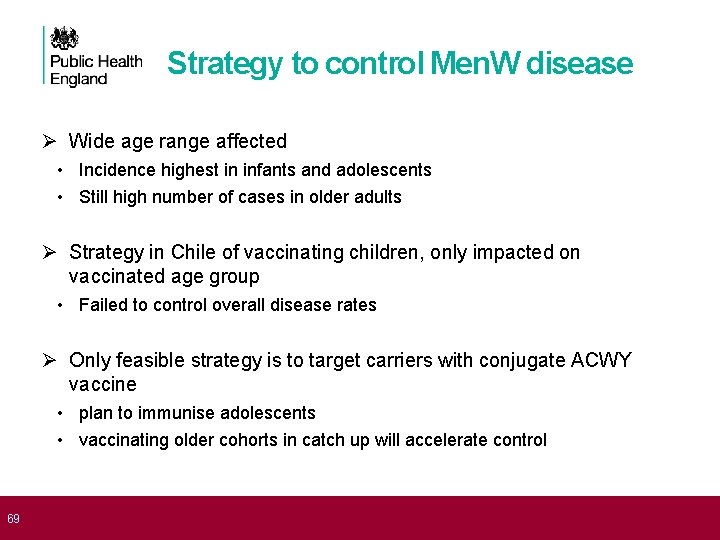 Public Health England

Strategy to control MenW disease

➢ Wide age range affected
• Incidence highest in infants and adolescents
• Still high number of cases in older adults

➢ Strategy in Chile of vaccinating children, only impacted on vaccinated age group
• Failed to control overall disease rates

➢ Only feasible strategy is to target carriers with conjugate ACWY vaccine
• plan to immunise adolescents
• vaccinating older cohorts in catch up will accelerate control

69